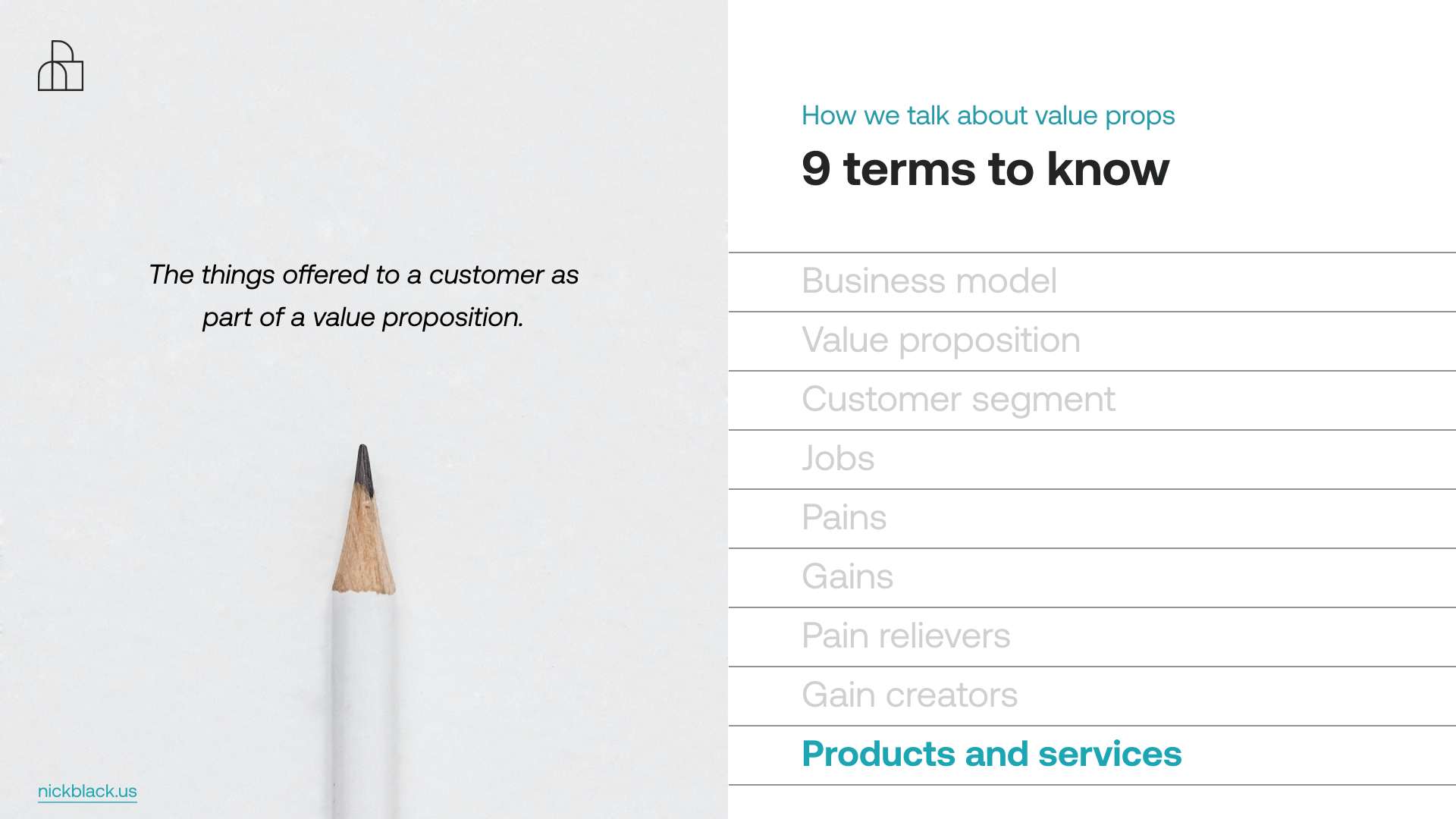 The things offered to a customer as part of a value proposition.

nickblack.us

How we talk about value props

9 terms to know

Business model

Value proposition

Customer segment

Jobs

Pains

Gains

Pain relievers

Gain creators

Products and services